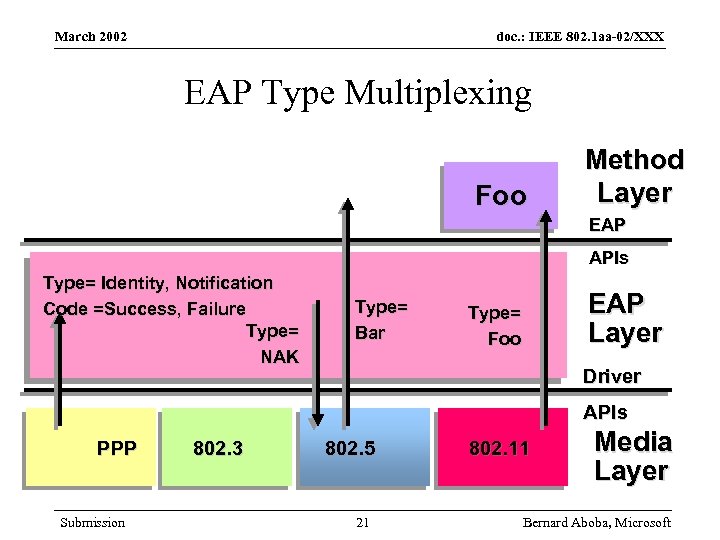 March 2002

doc.: IEEE 802.1aa-02/XXX

EAP Type Multiplexing

Foo

Method Layer

EAP APIs

Type= Identity, Notification
Code =Success, Failure

Type= NAK

Type= Bar

Type= Foo

EAP Layer

Driver APIs

PPP

802.3

802.5

802.11

Media Layer

Submission

21

Bernard Aboba, Microsoft